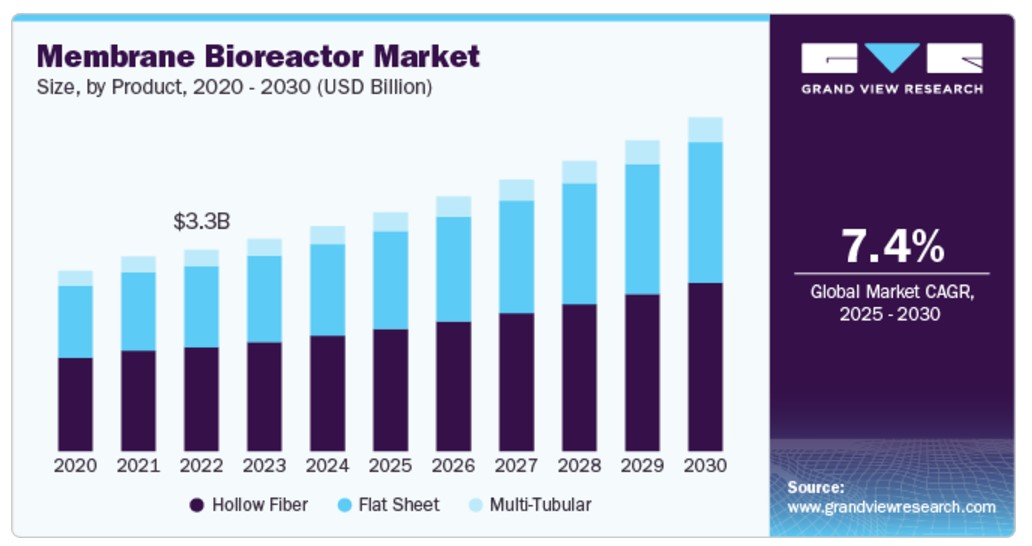 Membrane Bioreactor Market
Size, by Product, 2020 - 2030 (USD Billion)

$3.3B

2020 2021 2022 2023 2024 2025 2026 2027 2028 2029 2030

Hollow Fiber Flat Sheet Multi-Tubular

GRAND VIEW RESEARCH

7.4%
Global Market CAGR, 2025 - 2030

Source:
www.grandviewresearch.com